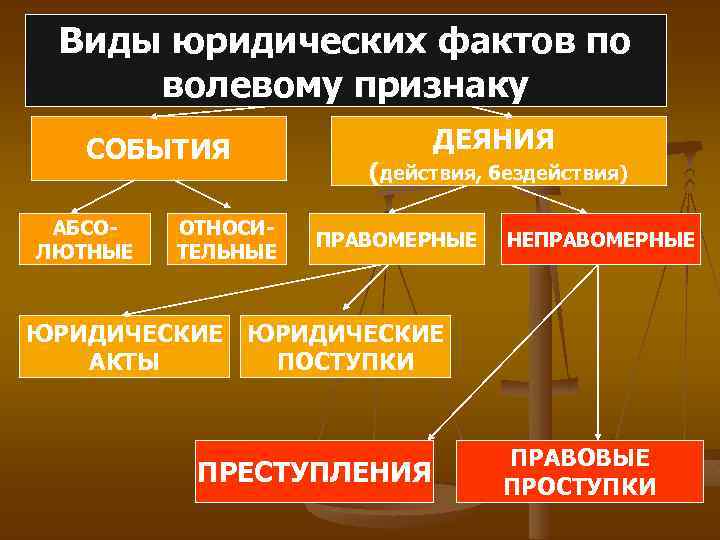 Виды юридических фактов по волевому признаку

СОБЫТИЯ

ДЕЯНИЯ (действия, бездействия)

АБСОЛЮТНЫЕ

ОТНОСИТЕЛЬНЫЕ

ПРАВОМЕРНЫЕ

НЕПРАВОМЕРНЫЕ

ЮРИДИЧЕСКИЕ АКТЫ

ЮРИДИЧЕСКИЕ ПОСТУПКИ

ПРЕСТУПЛЕНИЯ

ПРАВОВЫЕ ПРОСТУПКИ